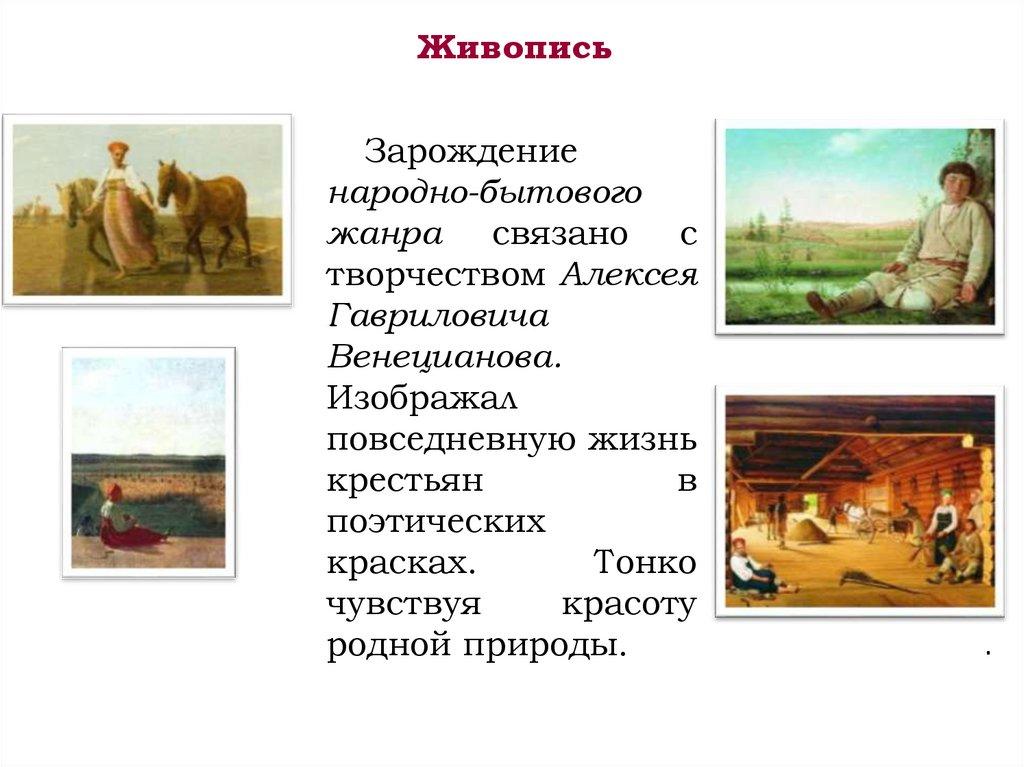 Живопись

Зарождение народно-бытового жанра связано с творчеством Алексея Гавриловича Венецианова. Изображал повседневную жизнь крестьян в поэтических красках. Тонко чувствуя красоту родной природы.

.